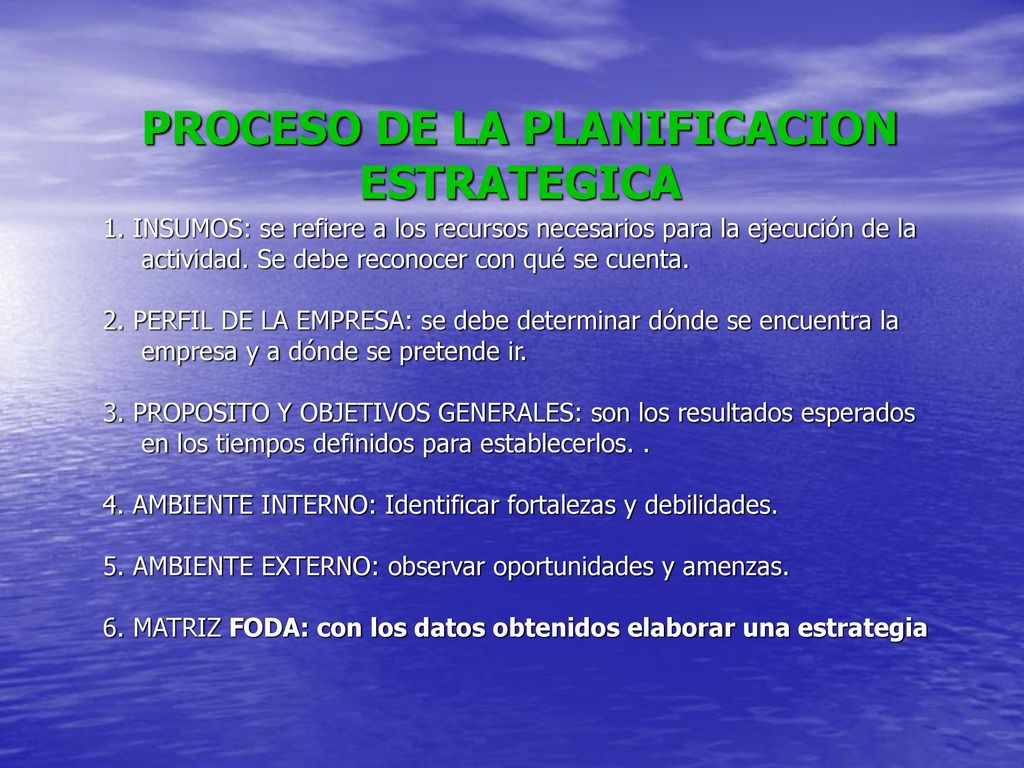 PROCESO DE LA PLANIFICACION ESTRATEGICA

1. INSUMOS: se refiere a los recursos necesarios para la ejecución de la actividad. Se debe reconocer con qué se cuenta.

2. PERFIL DE LA EMPRESA: se debe determinar dónde se encuentra la empresa y a dónde se pretende ir.

3. PROPOSITO Y OBJETIVOS GENERALES: son los resultados esperados en los tiempos definidos para establecerlos. .

4. AMBIENTE INTERNO: Identificar fortalezas y debilidades.

5. AMBIENTE EXTERNO: observar oportunidades y amenzas.

6. MATRIZ FODA: con los datos obtenidos elaborar una estrategia